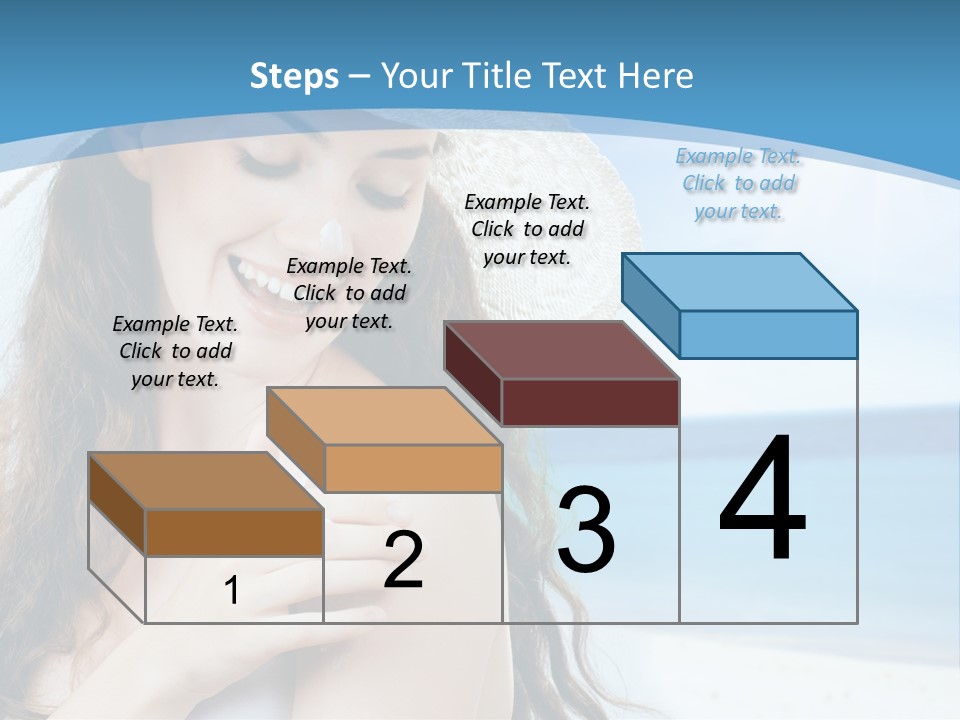 Steps – Your Title Text Here

Example Text. Click to add your text.

Example Text. Click to add your text.

Example Text. Click to add your text.

Example Text. Click to add your text.

1

2

3

4